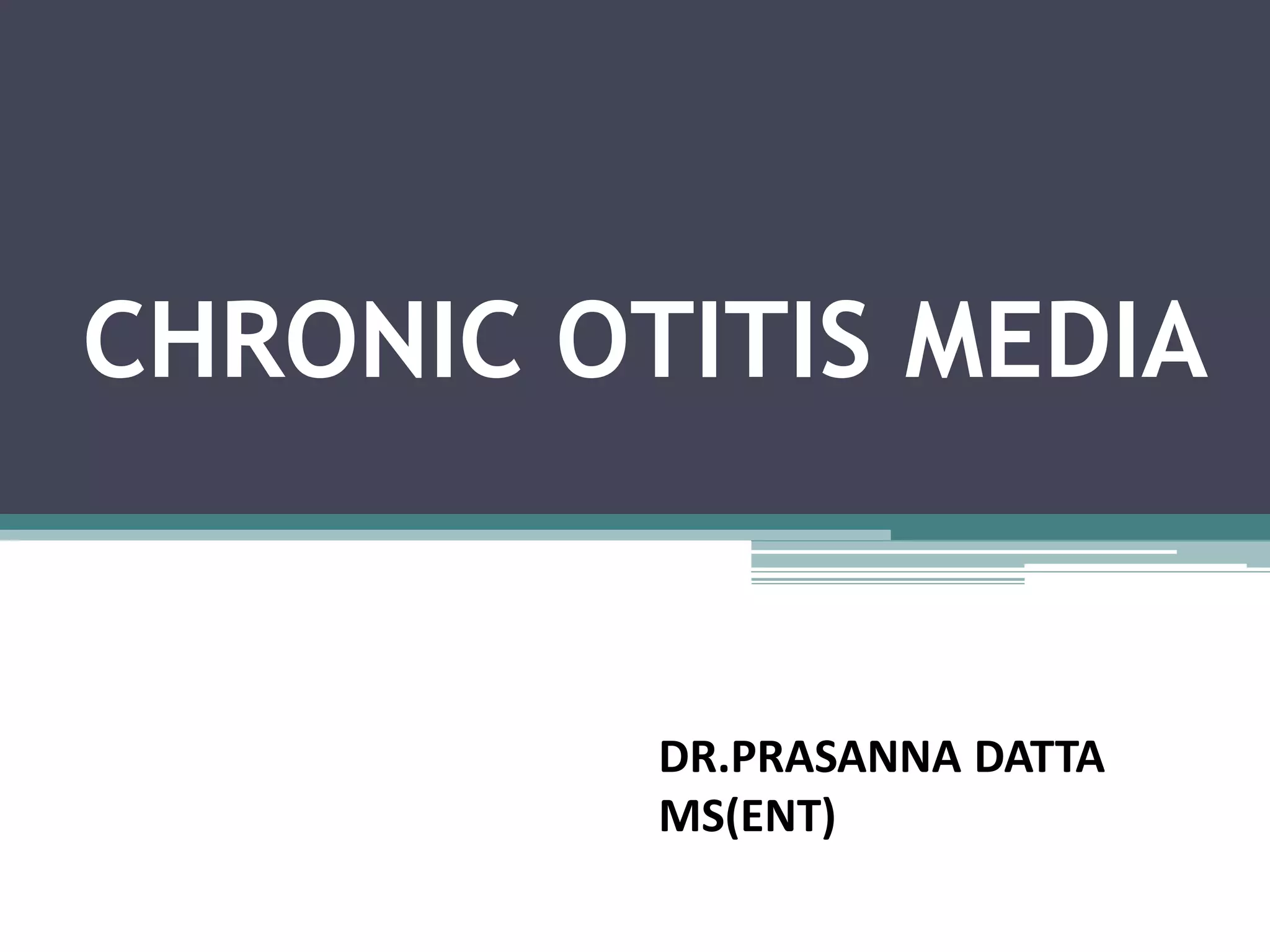 CHRONIC OTITIS MEDIA

DR.PRASANNA DATTA
MS(ENT)